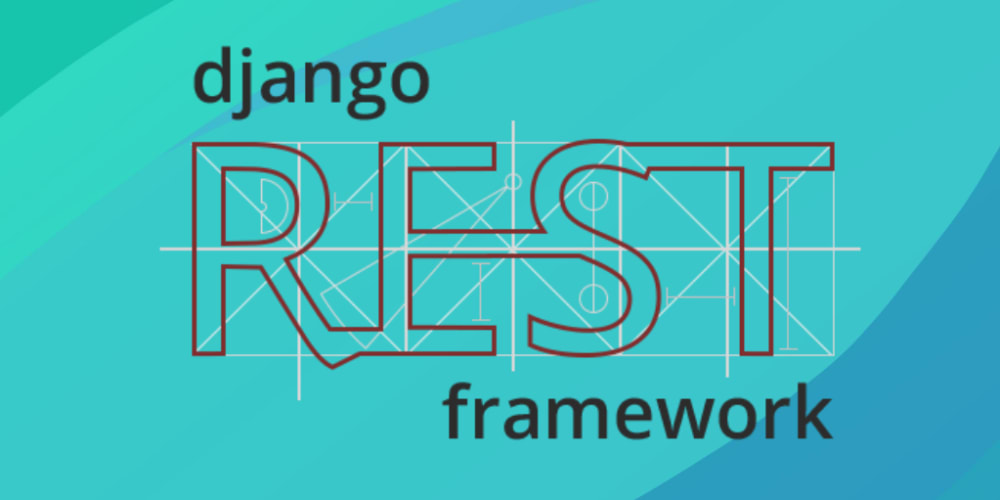 django
REST
framework